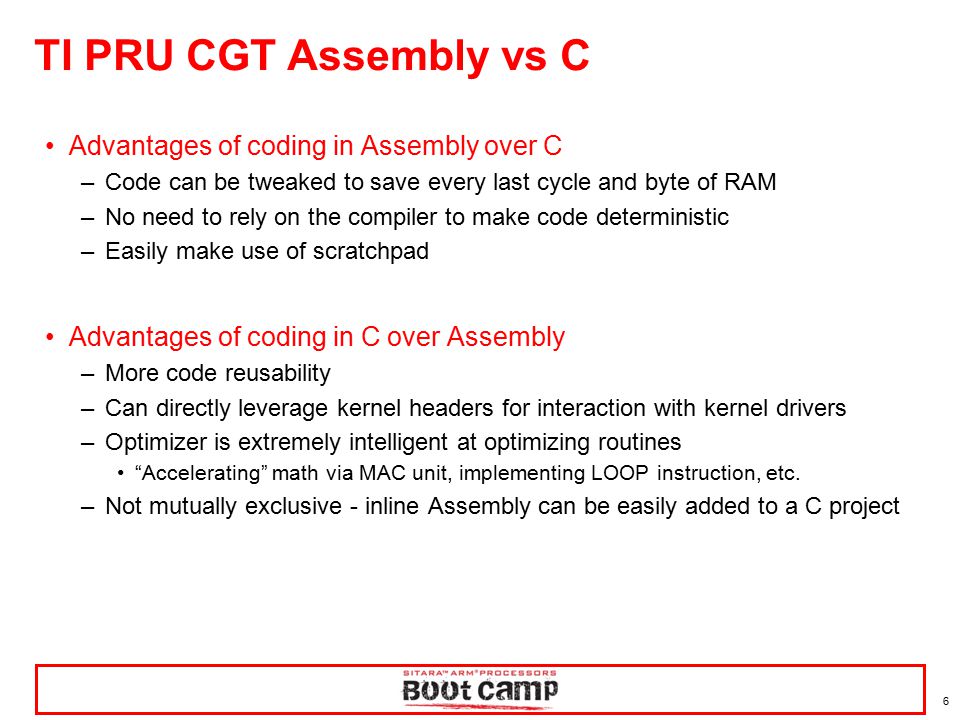 TI PRU CGT Assembly vs C

• Advantages of coding in Assembly over C
– Code can be tweaked to save every last cycle and byte of RAM
– No need to rely on the compiler to make code deterministic
– Easily make use of scratchpad

• Advantages of coding in C over Assembly
– More code reusability
– Can directly leverage kernel headers for interaction with kernel drivers
– Optimizer is extremely intelligent at optimizing routines
• "Accelerating" math via MAC unit, implementing LOOP instruction, etc.
– Not mutually exclusive - inline Assembly can be easily added to a C project

SITARA™ ARM® PROCESSORS
BOOT CAMP

6